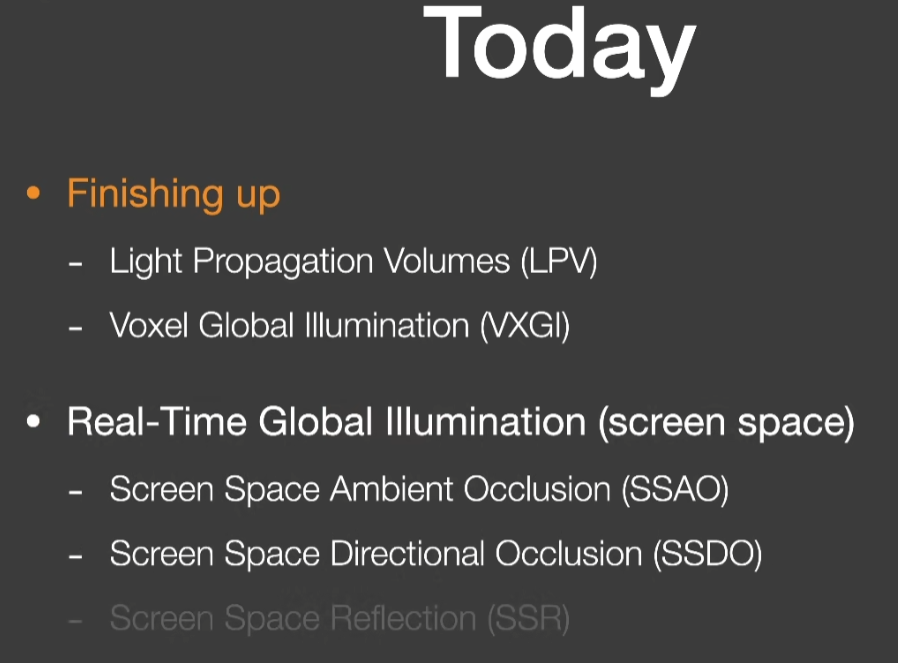 Today

• Finishing up

- Light Propagation Volumes (LPV)
- Voxel Global Illumination (VXGI)

• Real-Time Global Illumination (screen space)

- Screen Space Ambient Occlusion (SSAO)
- Screen Space Directional Occlusion (SSDO)
- Screen Space Reflection (SSR)